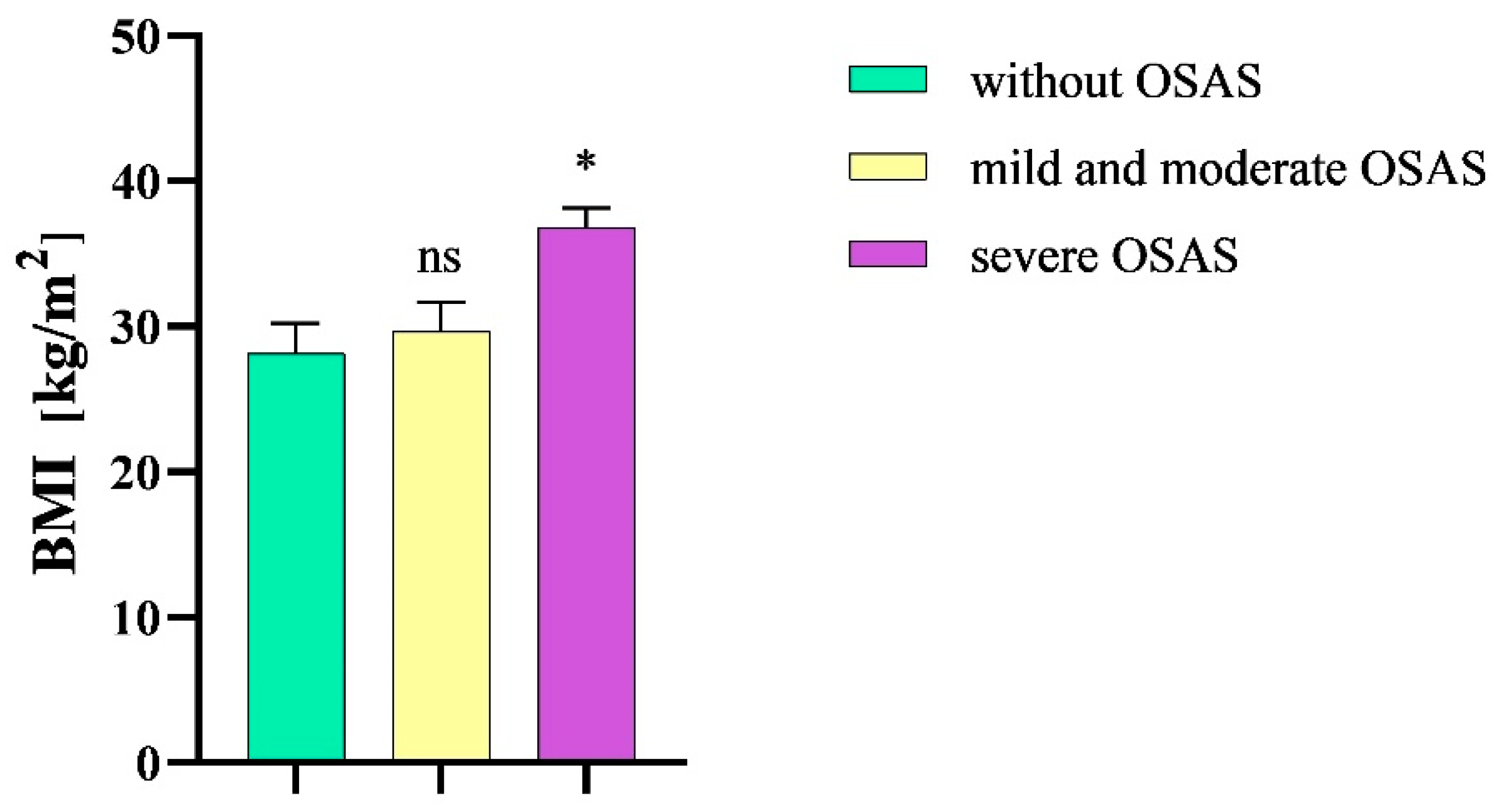 BMI [kg/m$^2$]

50
40
30
20
10
0

ns
*

without OSAS
mild and moderate OSAS
severe OSAS